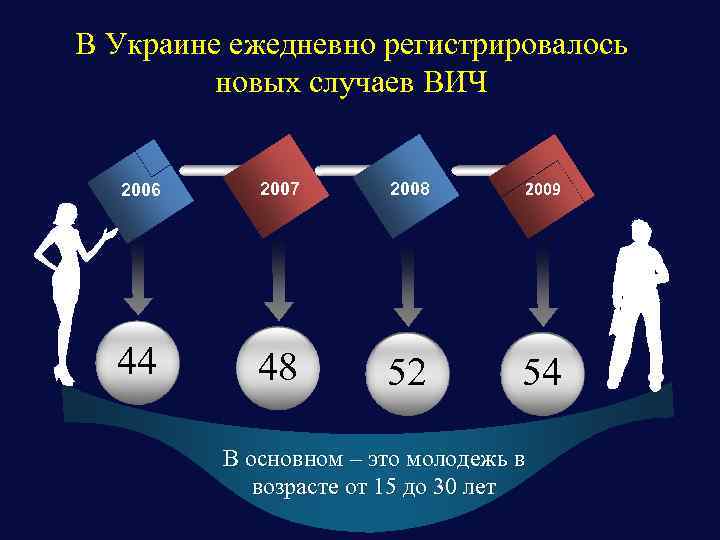 В Украине ежедневно регистрировалось новых случаев ВИЧ

2006

2007

2008

2009

44

48

52

54

В основном – это молодежь в возрасте от 15 до 30 лет